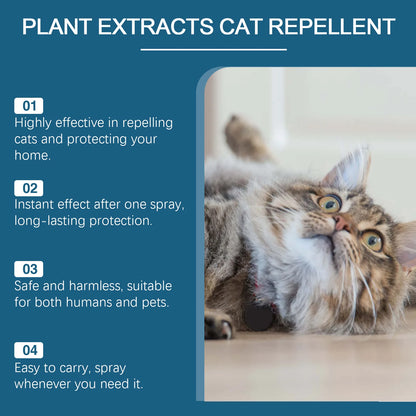 PLANT EXTRACTS CAT REPELLENT

01
Highly effective in repelling cats and protecting your home.

02
Instant effect after one spray, long-lasting protection.

03
Safe and harmless, suitable for both humans and pets.

04
Easy to carry, spray whenever you need it.